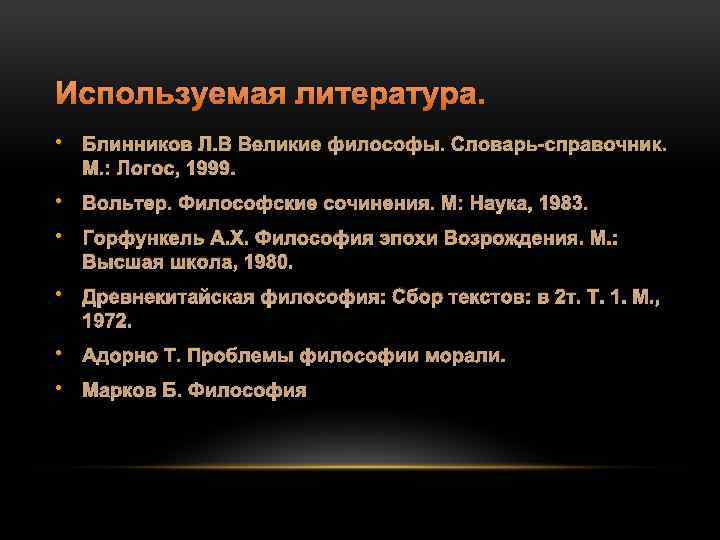 Используемая литература.

• Блинников Л.В Великие философы. Словарь-справочник. М.: Логос, 1999.

• Вольтер. Философские сочинения. М: Наука, 1983.

• Горфункель А.Х. Философия эпохи Возрождения. М.: Высшая школа, 1980.

• Древнекитайская философия: Сбор текстов: в 2т. Т. 1. М., 1972.

• Адорно Т. Проблемы философии морали.

• Марков Б. Философия